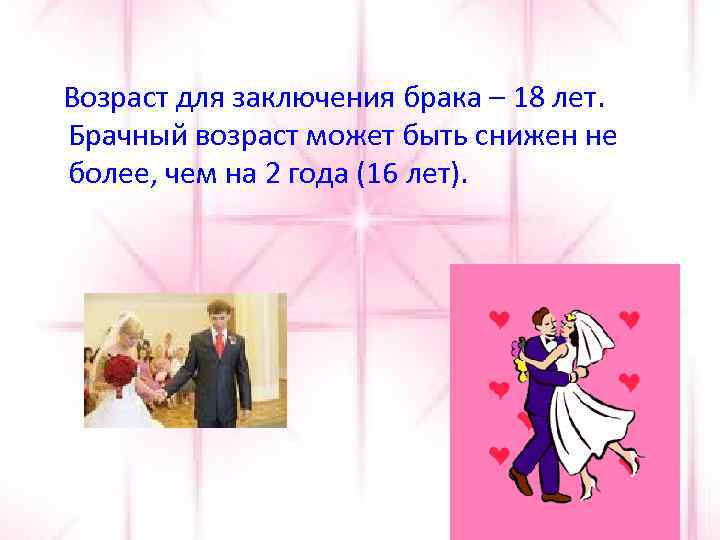 Возраст для заключения брака – 18 лет. Брачный возраст может быть снижен не более, чем на 2 года (16 лет).